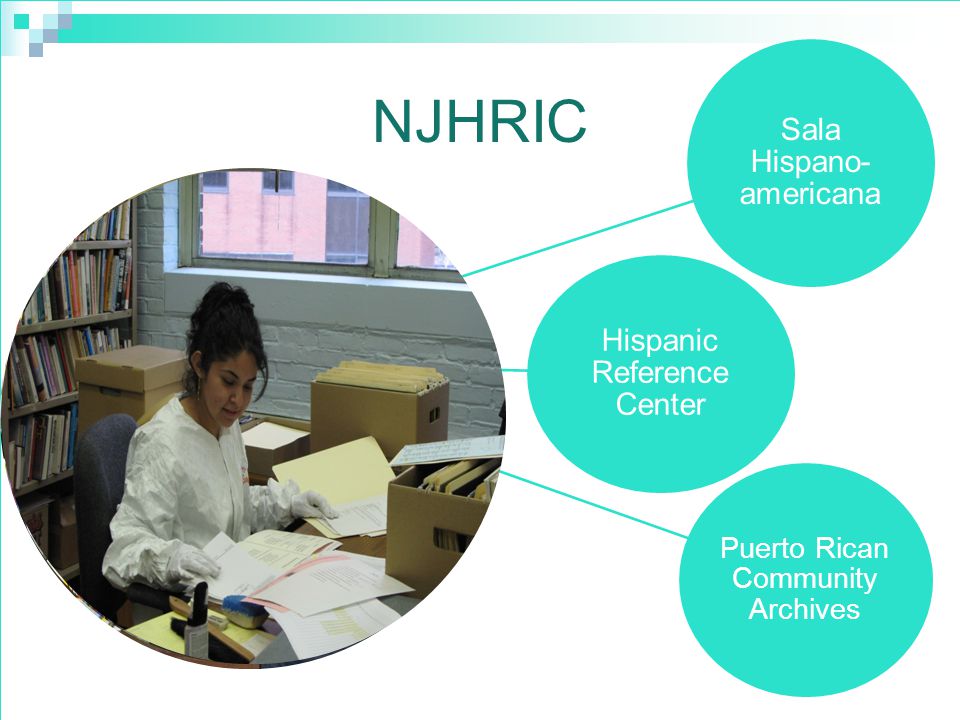 NJHRIC

Sala Hispano-americana

Hispanic Reference Center

Puerto Rican Community Archives